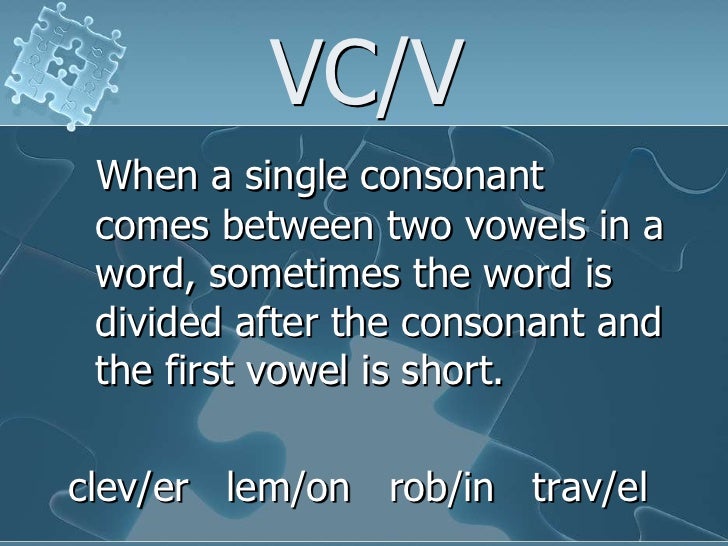 VC/V

When a single consonant comes between two vowels in a word, sometimes the word is divided after the consonant and the first vowel is short.

clev/er lem/on rob/in trav/el